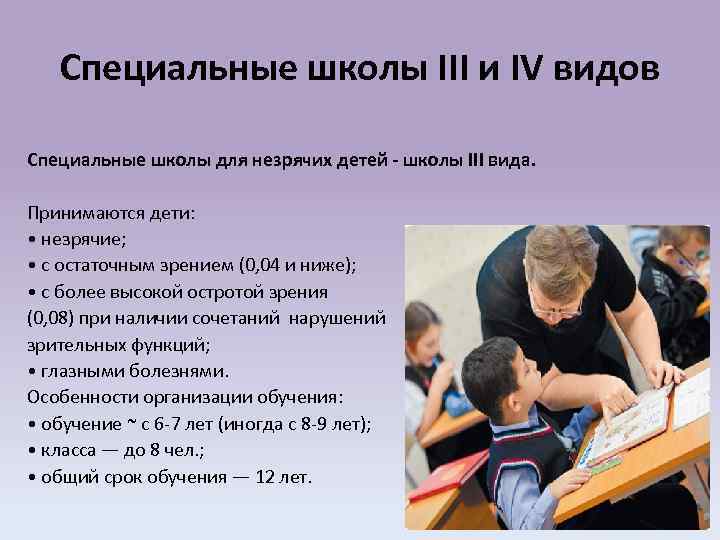 Специальные школы III и IV видов

Специальные школы для незрячих детей - школы III вида.

Принимаются дети:
• незрячие;
• с остаточным зрением (0,04 и ниже);
• с более высокой остротой зрения (0,08) при наличии сочетаний нарушений зрительных функций;
• глазными болезнями.
Особенности организации обучения:
• обучение ~ с 6-7 лет (иногда с 8-9 лет);
• класса — до 8 чел.;
• общий срок обучения — 12 лет.